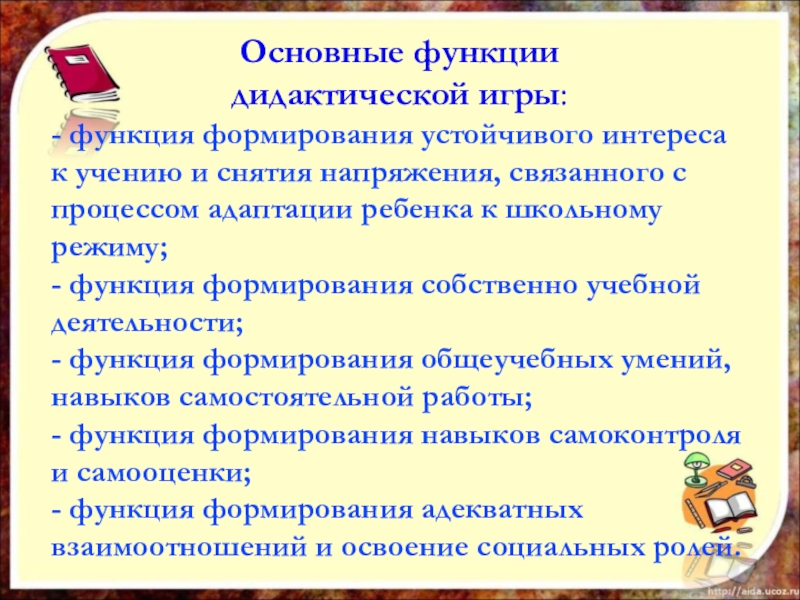 Основные функции дидактической игры:

- функция формирования устойчивого интереса к учению и снятия напряжения, связанного с процессом адаптации ребенка к школьному режиму;
- функция формирования собственно учебной деятельности;
- функция формирования общеучебных умений, навыков самостоятельной работы;
- функция формирования навыков самоконтроля и самооценки;
- функция формирования адекватных взаимоотношений и освоение социальных ролей.

http://aida.ucoz.ru